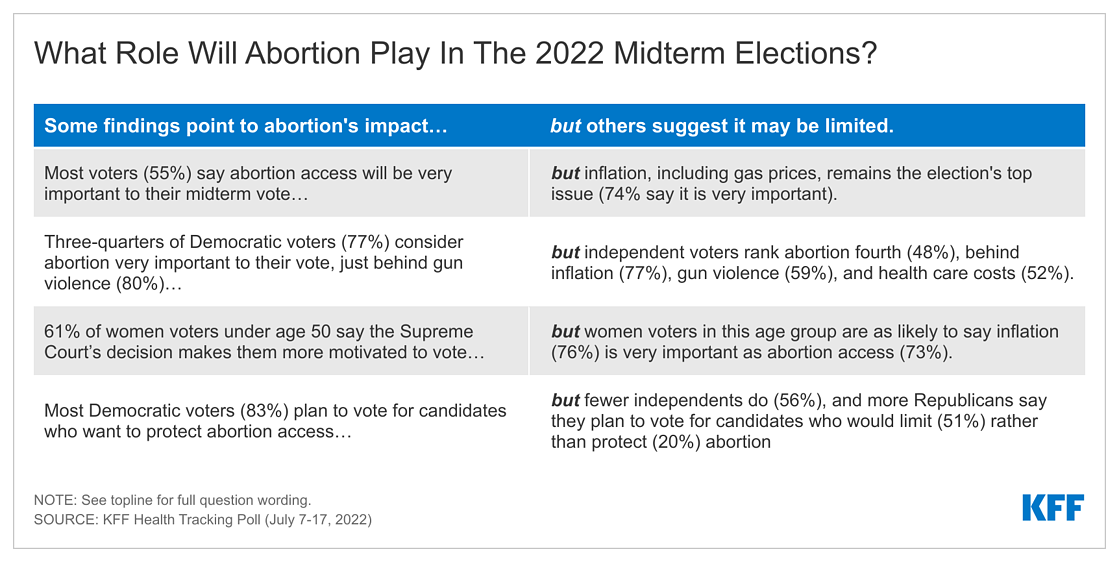 What Role Will Abortion Play In The 2022 Midterm Elections?

| Some findings point to abortion's impact… | but others suggest it may be limited. |
|---|---|
| Most voters (55%) say abortion access will be very important to their midterm vote… | but inflation, including gas prices, remains the election's top issue (74% say it is very important). |
| Three-quarters of Democratic voters (77%) consider abortion very important to their vote, just behind gun violence (80%)… | but independent voters rank abortion fourth (48%), behind inflation (77%), gun violence (59%), and health care costs (52%). |
| 61% of women voters under age 50 say the Supreme Court's decision makes them more motivated to vote… | but women voters in this age group are as likely to say inflation (76%) is very important as abortion access (73%). |
| Most Democratic voters (83%) plan to vote for candidates who want to protect abortion access… | but fewer independents do (56%), and more Republicans say they plan to vote for candidates who would limit (51%) rather than protect (20%) abortion |

NOTE: See topline for full question wording.
SOURCE: KFF Health Tracking Poll (July 7-17, 2022)

KFF